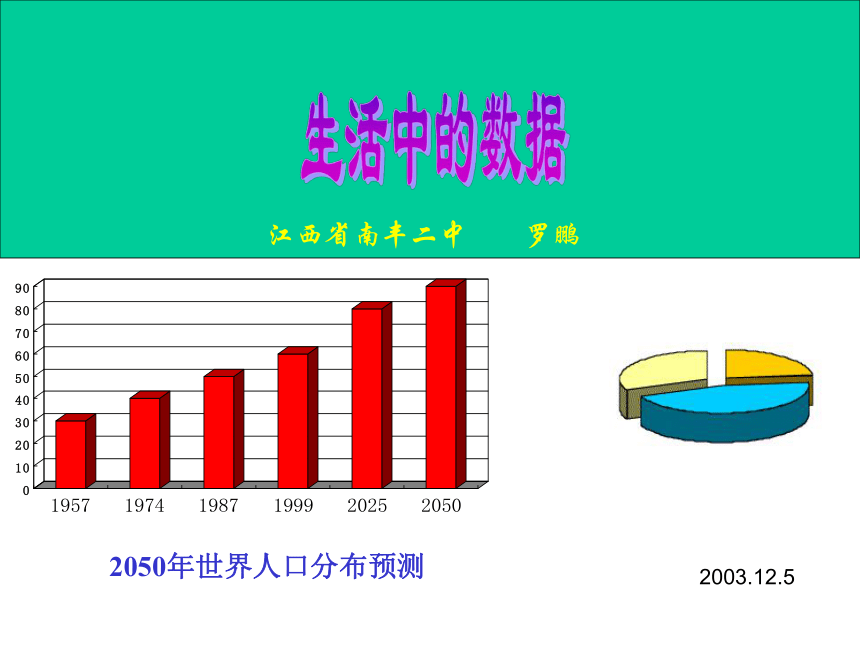 生活中的数据

江西省南丰二中　　罗鹏

90
80
70
60
50
40
30
20
10
0

1957 1974 1987 1999 2025 2050

2050年世界人口分布预测

2003.12.5